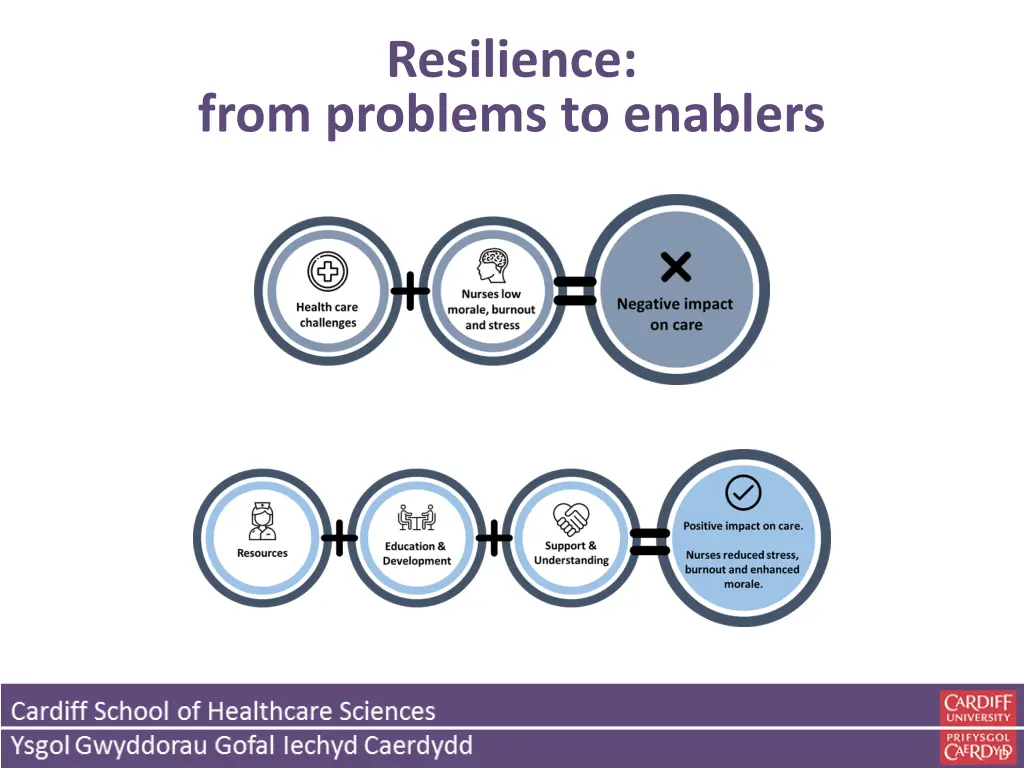 Resilience:
from problems to enablers

Health care challenges

+

Nurses low morale, burnout and stress

=

Negative impact on care

Resources

+

Education & Development

+

Support & Understanding

=

Positive impact on care.

Nurses reduced stress, burnout and enhanced morale.

Cardiff School of Healthcare Sciences
Ysgol Gwyddorau Gofal Iechyd Caerdydd

CARDIFF UNIVERSITY
PRIFYSGOL CAERDYDD